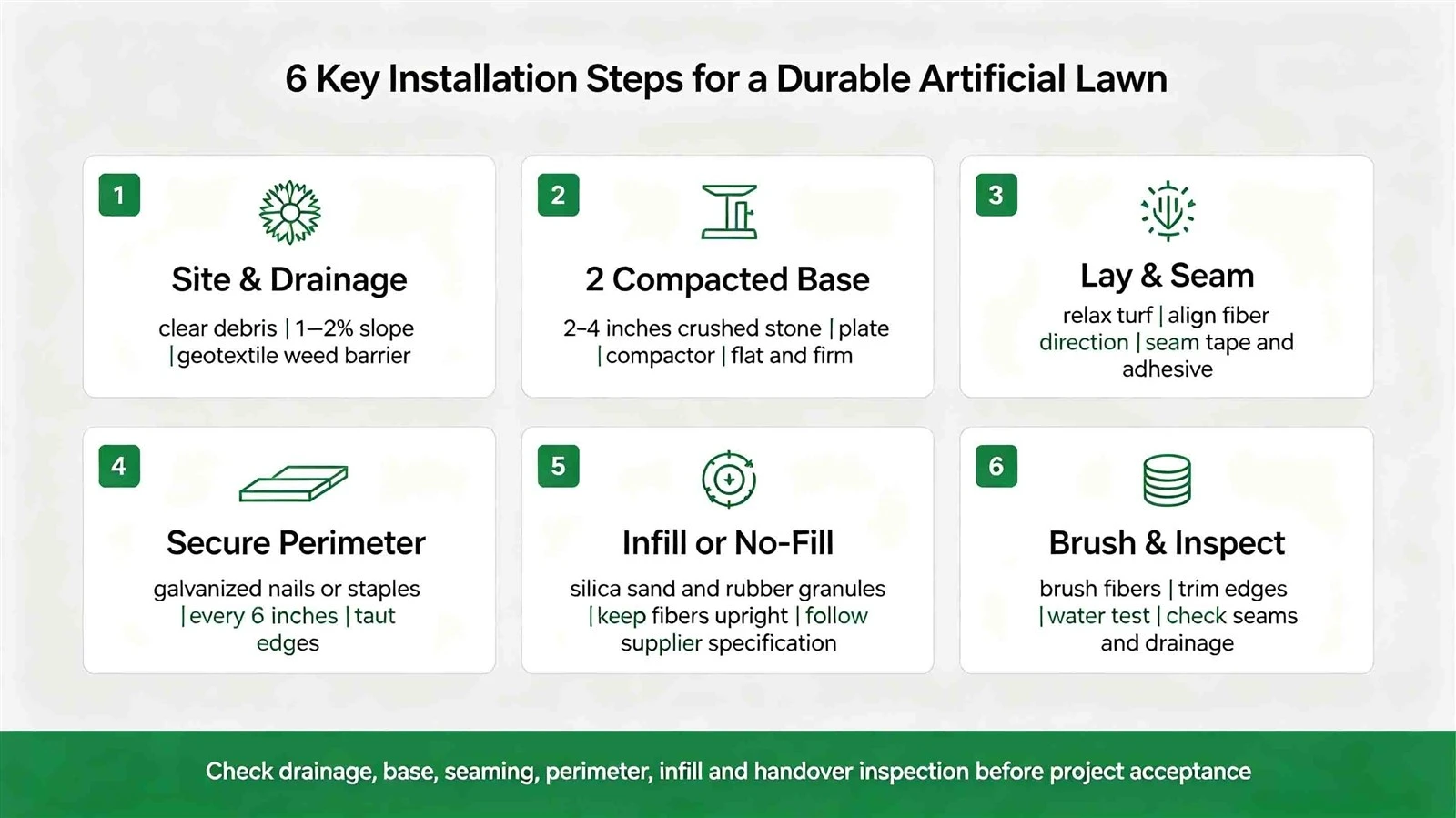 6 Key Installation Steps for a Durable Artificial Lawn

1

Site & Drainage

clear debris | 1–2% slope | geotextile weed barrier

2

2 Compacted Base

2–4 inches crushed stone | plate | compactor | flat and firm

3

Lay & Seam

relax turf | align fiber direction | seam tape and adhesive

4

Secure Perimeter

galvanized nails or staples | every 6 inches | taut edges

5

Infill or No-Fill

silica sand and rubber granules | keep fibers upright | follow supplier specification

6

Brush & Inspect

brush fibers | trim edges | water test | check seams and drainage

Check drainage, base, seaming, perimeter, infill and handover inspection before project acceptance